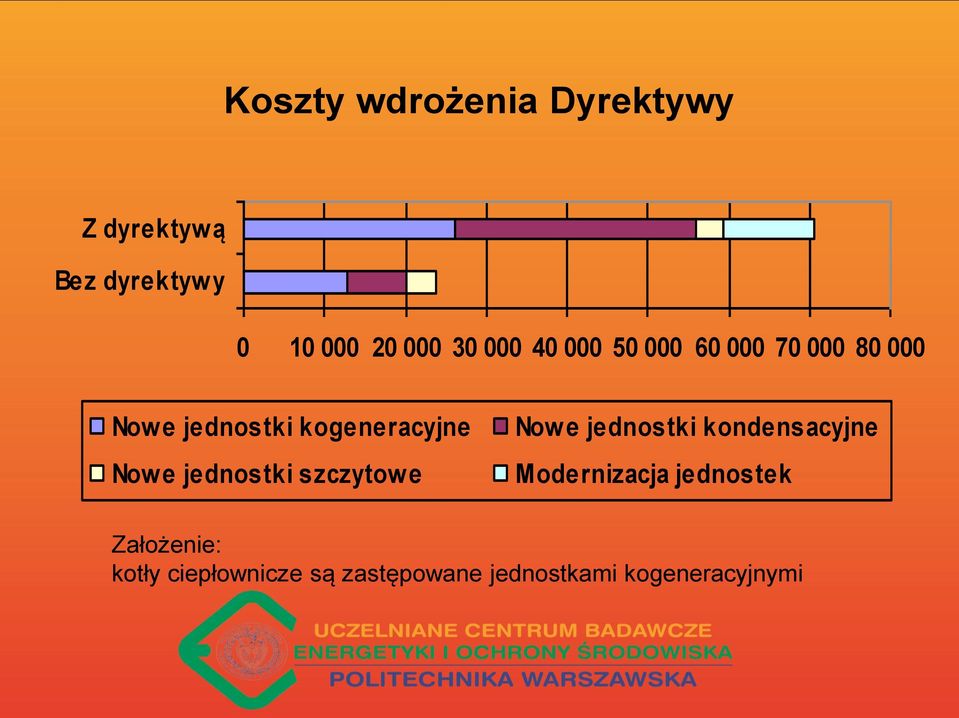 Koszty wdrożenia Dyrektywy

Z dyrektywą
Bez dyrektywy

0 10 000 20 000 30 000 40 000 50 000 60 000 70 000 80 000

Nowe jednostki kogeneracyjne
Nowe jednostki kondensacyjne
Nowe jednostki szczytowe
Modernizacja jednostek

Założenie:
kotły ciepłownicze są zastępowane jednostkami kogeneracyjnymi

UCZELNIANE CENTRUM BADAWCZE
ENERGETYKI I OCHRONY ŚRODOWISKA
POLITECHNIKA WARSZAWSKA